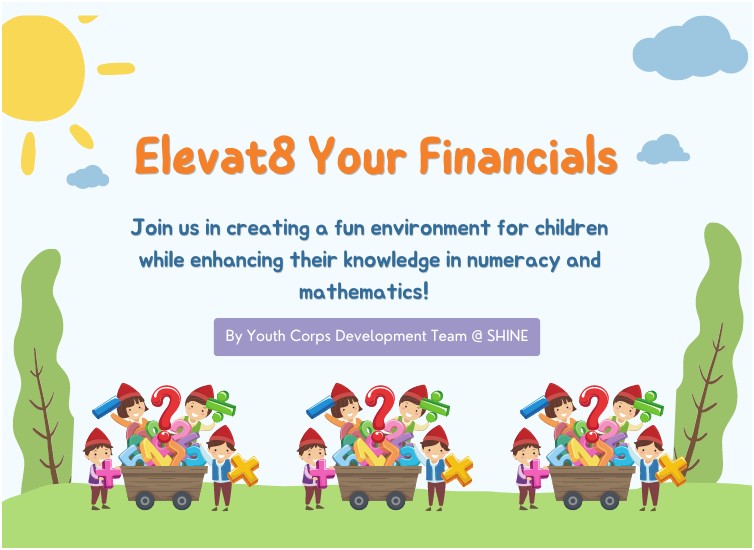 Elevat8 Your Financials

Join us in creating a fun environment for children while enhancing their knowledge in numeracy and mathematics!

By Youth Corps Development Team @ SHINE